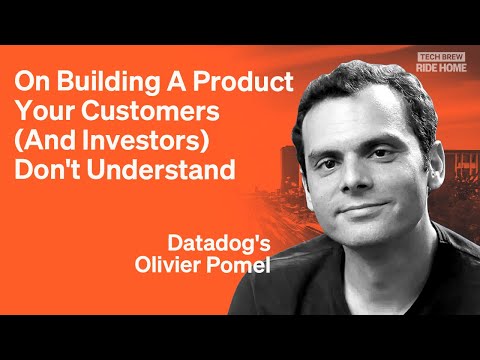 TECH BREW
RIDE HOME

On Building A Product Your Customers (And Investors) Don't Understand

Datadog's Olivier Pomel